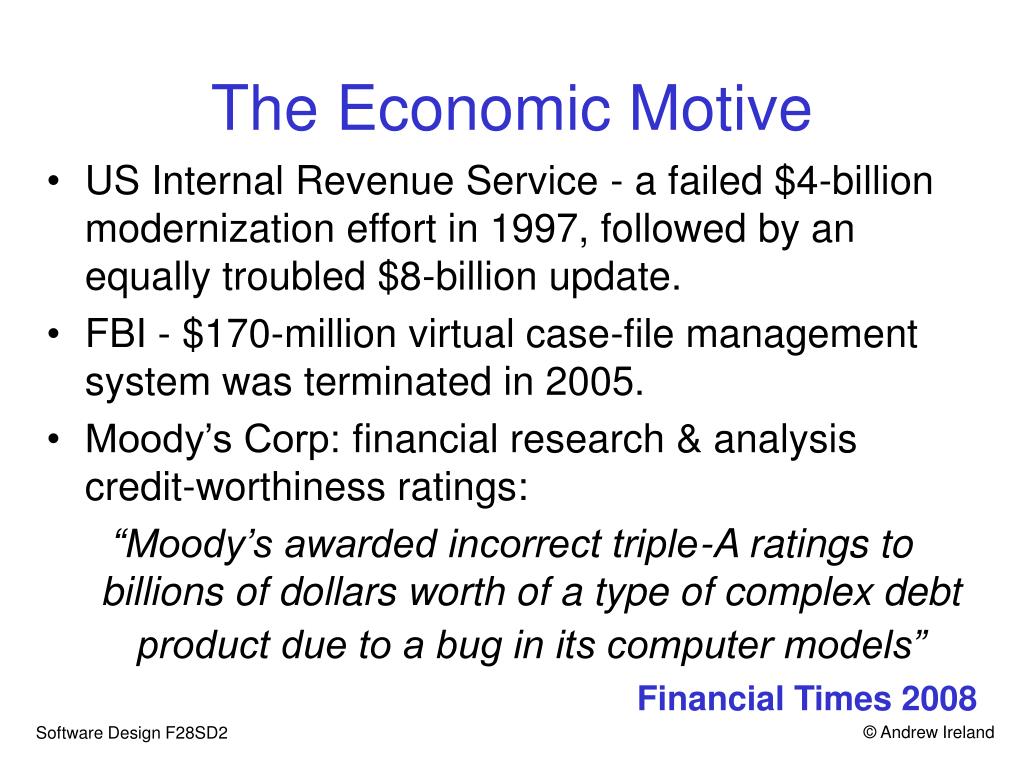 The Economic Motive

• US Internal Revenue Service - a failed \$4-billion modernization effort in 1997, followed by an equally troubled \$8-billion update.
• FBI - \$170-million virtual case-file management system was terminated in 2005.
• Moody’s Corp: financial research & analysis credit-worthiness ratings:

“Moody’s awarded incorrect triple-A ratings to billions of dollars worth of a type of complex debt product due to a bug in its computer models”

Financial Times 2008

Software Design F28SD2

© Andrew Ireland